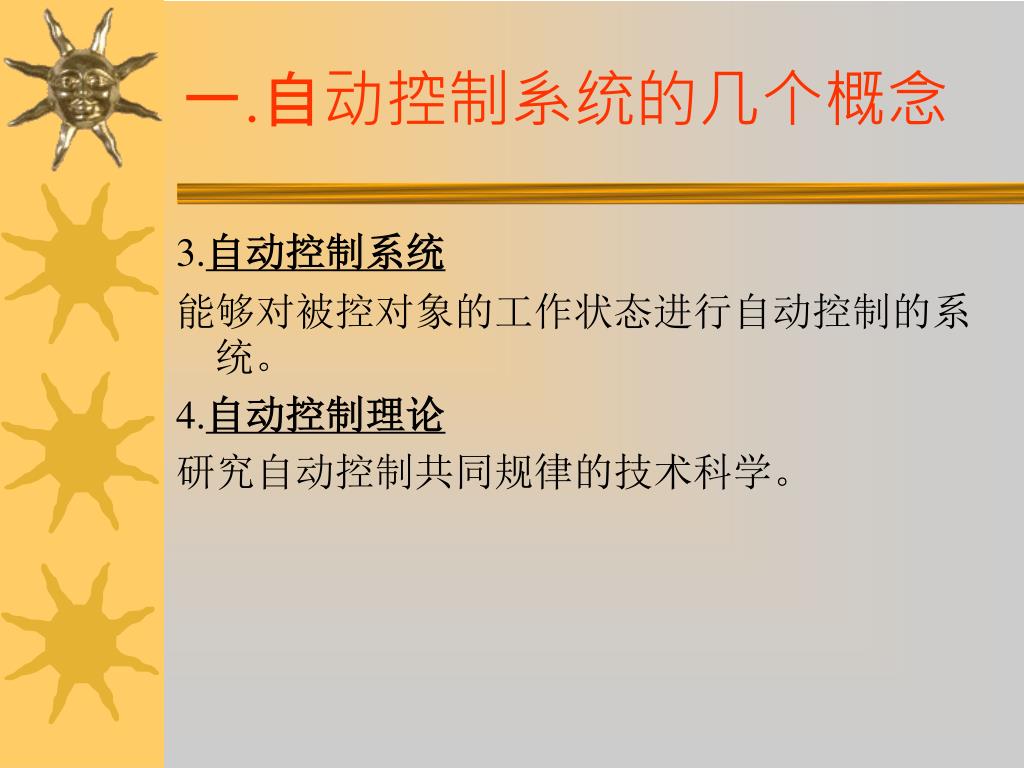 一.自动控制系统的几个概念

3.自动控制系统

能够对被控对象的工作状态进行自动控制的系统。

4.自动控制理论

研究自动控制共同规律的技术科学。